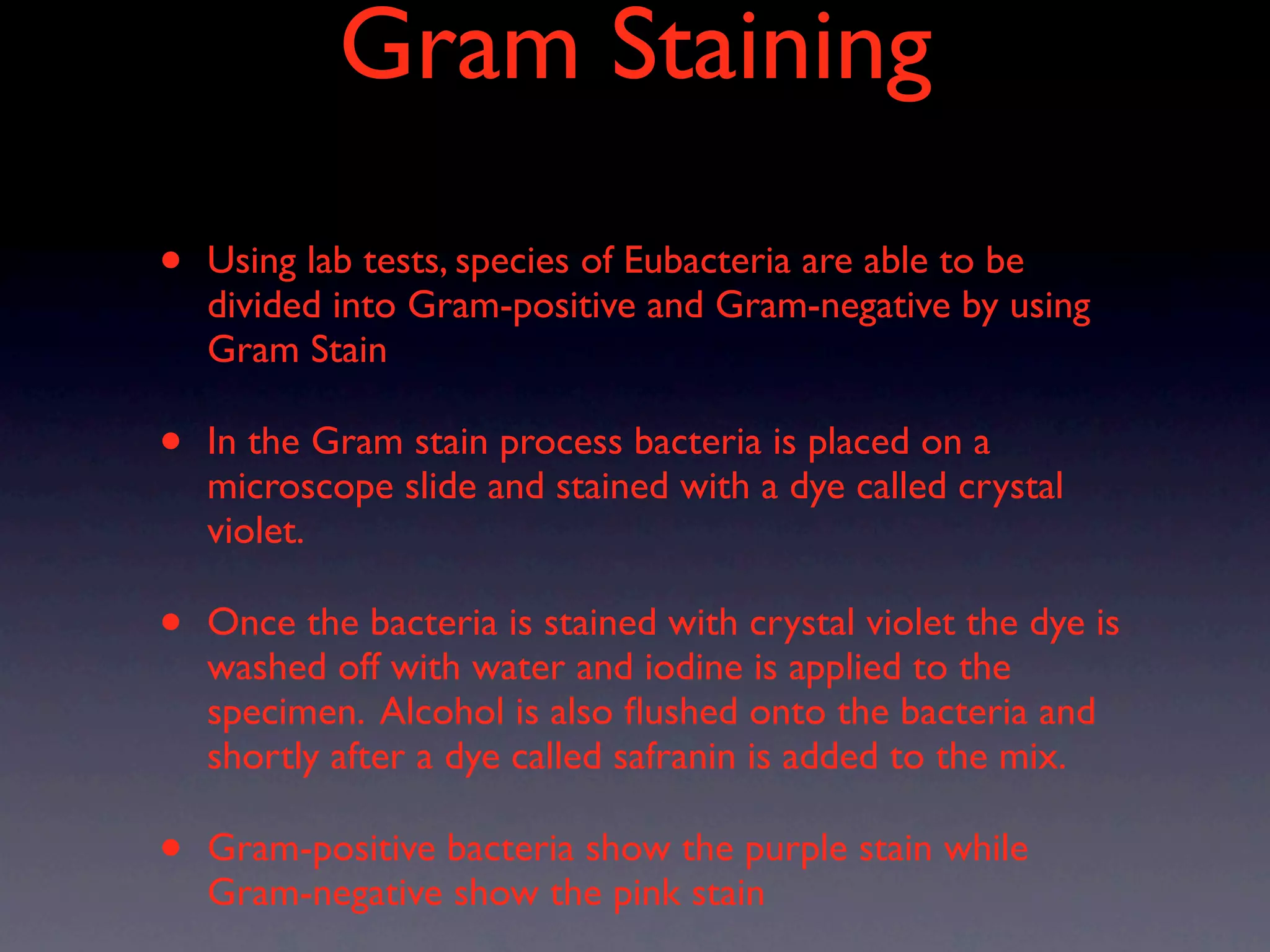 Gram Staining

• Using lab tests, species of Eubacteria are able to be divided into Gram-positive and Gram-negative by using Gram Stain

• In the Gram stain process bacteria is placed on a microscope slide and stained with a dye called crystal violet.

• Once the bacteria is stained with crystal violet the dye is washed off with water and iodine is applied to the specimen. Alcohol is also flushed onto the bacteria and shortly after a dye called safranin is added to the mix.

• Gram-positive bacteria show the purple stain while Gram-negative show the pink stain